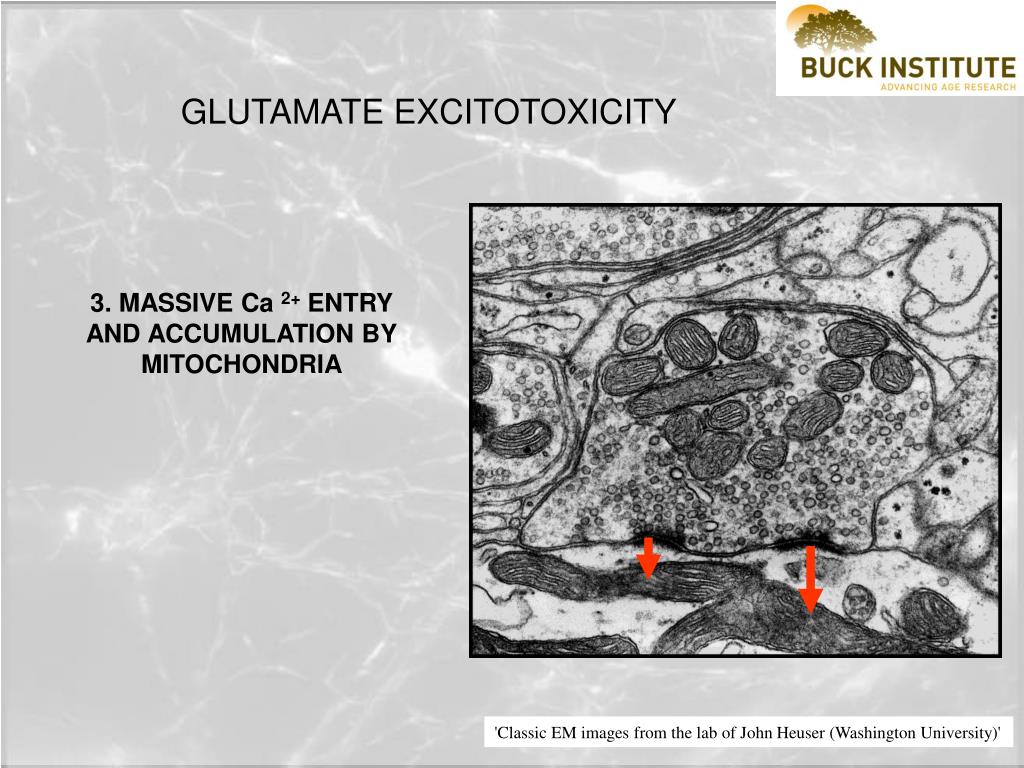 BUCK INSTITUTE
ADVANCING AGE RESEARCH

GLUTAMATE EXCITOTOXICITY

3. MASSIVE Ca $^{2+}$ ENTRY AND ACCUMULATION BY MITOCHONDRIA

'Classic EM images from the lab of John Heuser (Washington University)'